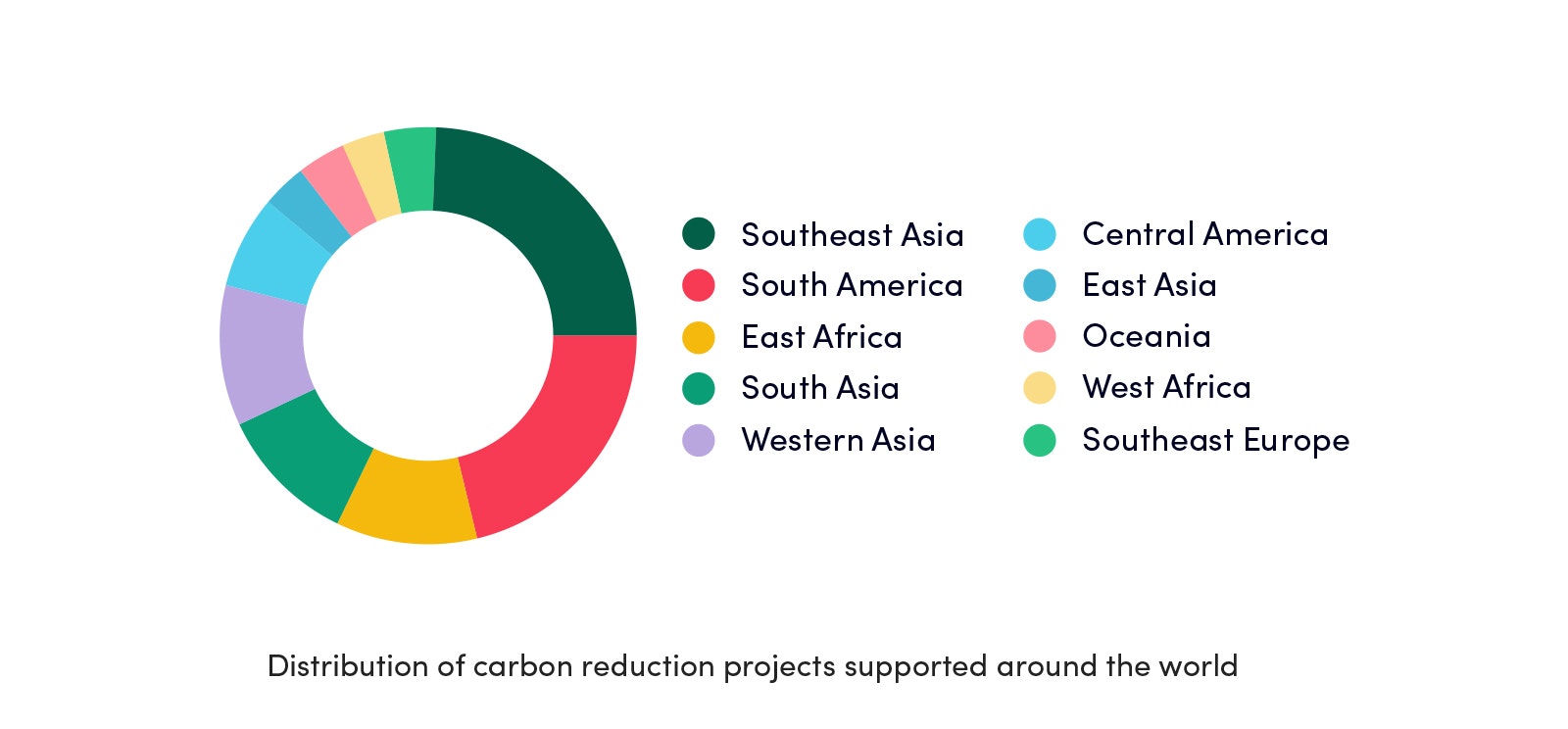 Southeast Asia
South America
East Africa
South Asia
Western Asia

Central America
East Asia
Oceania
West Africa
Southeast Europe

Distribution of carbon reduction projects supported around the world